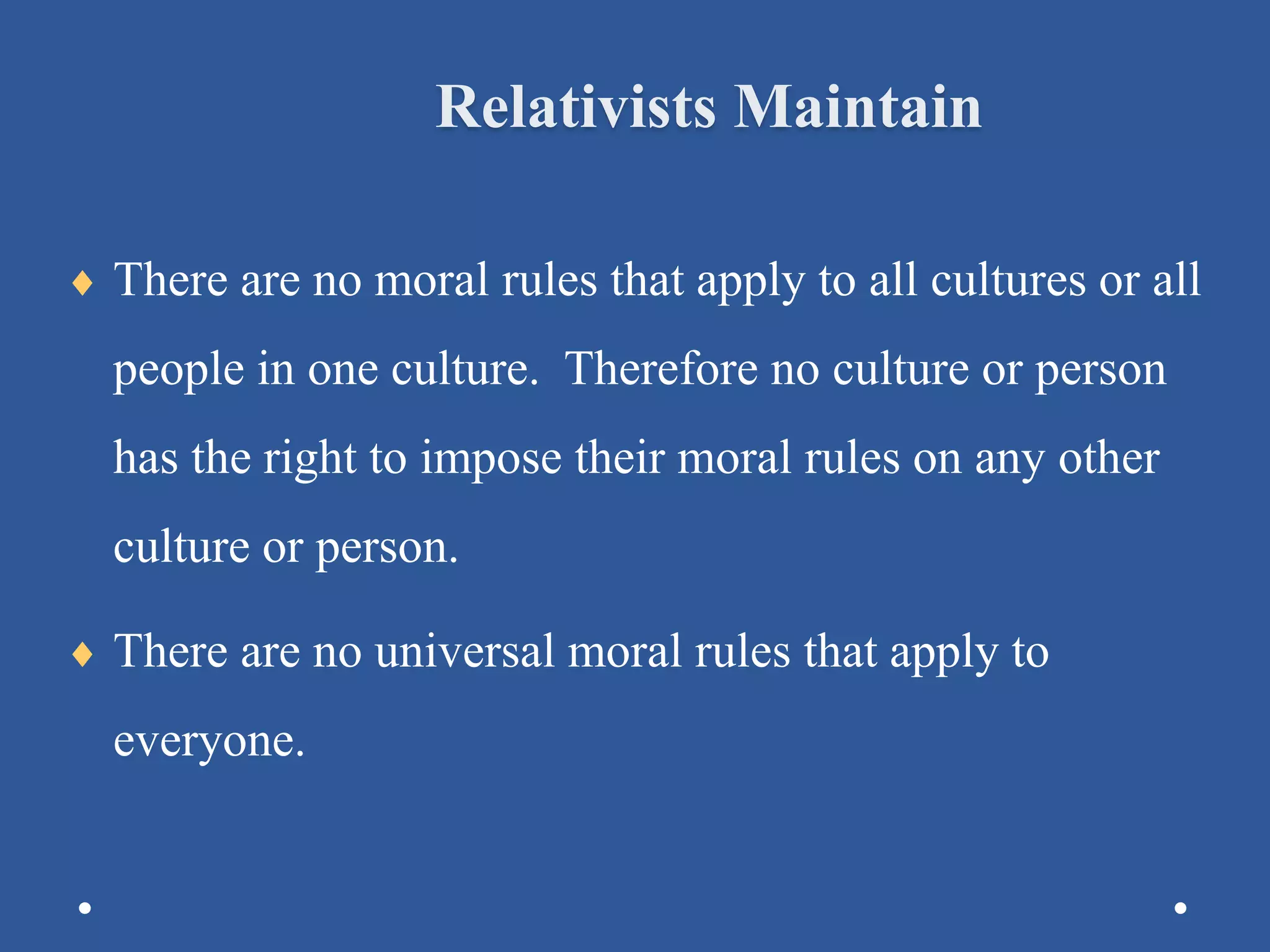 Relativists Maintain

♦ There are no moral rules that apply to all cultures or all people in one culture.  Therefore no culture or person has the right to impose their moral rules on any other culture or person.

♦ There are no universal moral rules that apply to everyone.